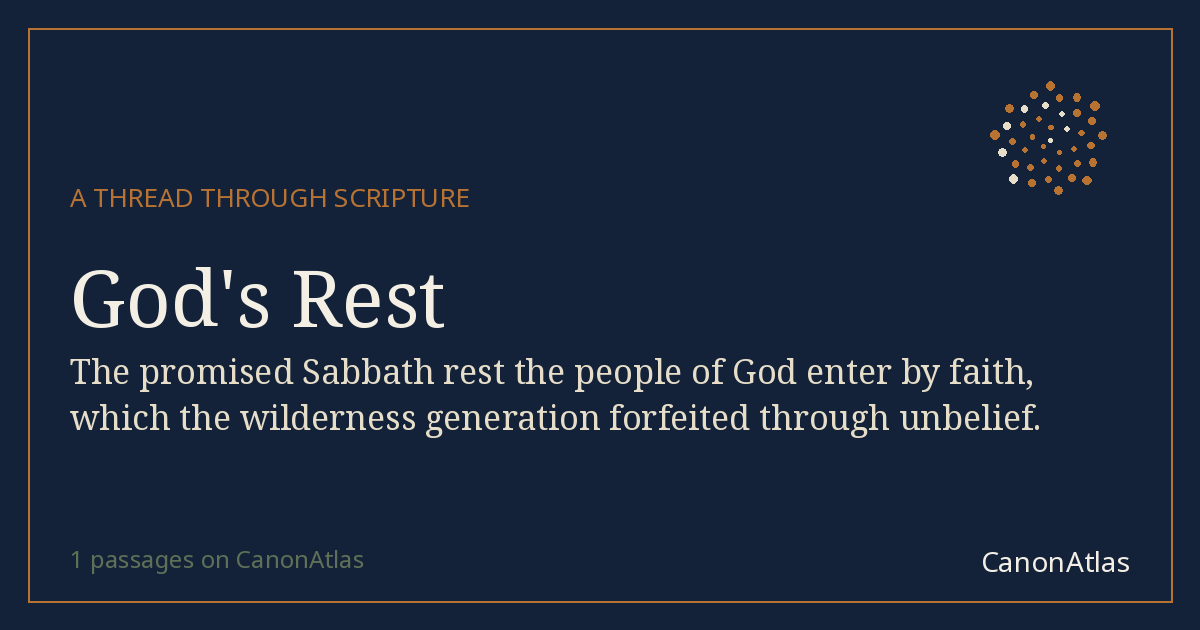 A THREAD THROUGH SCRIPTURE

God's Rest

The promised Sabbath rest the people of God enter by faith, which the wilderness generation forfeited through unbelief.

1 passages on CanonAtlas

CanonAtlas